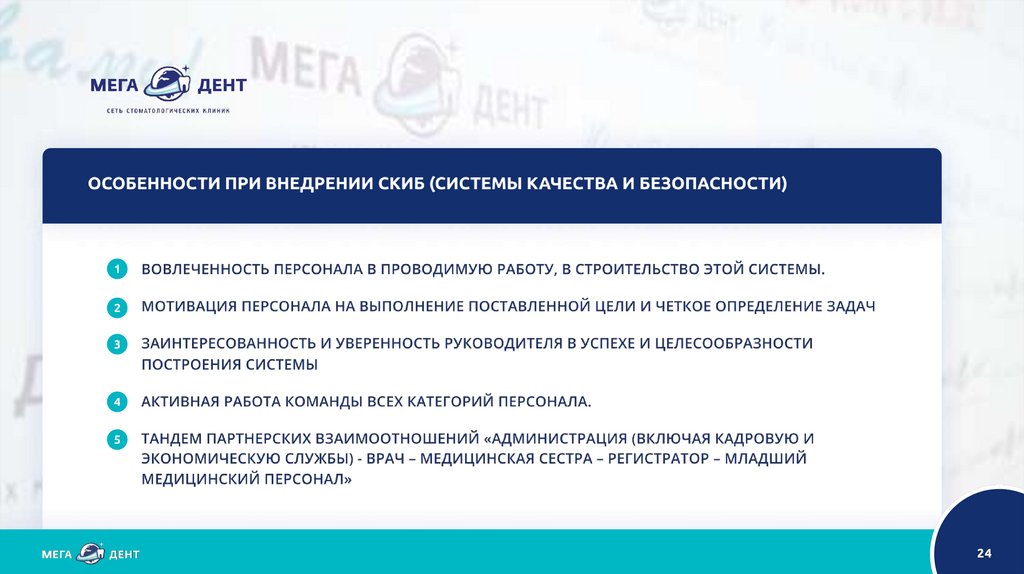 МЕГА ДЕНТ
СЕТЬ СТОМАТОЛОГИЧЕСКИХ КЛИНИК

ОСОБЕННОСТИ ПРИ ВНЕДРЕНИИ СКИБ (СИСТЕМЫ КАЧЕСТВА И БЕЗОПАСНОСТИ)

1 ВОВЛЕЧЕННОСТЬ ПЕРСОНАЛА В ПРОВОДИМУЮ РАБОТУ, В СТРОИТЕЛЬСТВО ЭТОЙ СИСТЕМЫ.

2 МОТИВАЦИЯ ПЕРСОНАЛА НА ВЫПОЛНЕНИЕ ПОСТАВЛЕННОЙ ЦЕЛИ И ЧЕТКОЕ ОПРЕДЕЛЕНИЕ ЗАДАЧ

3 ЗАИНТЕРЕСОВАННОСТЬ И УВЕРЕННОСТЬ РУКОВОДИТЕЛЯ В УСПЕХЕ И ЦЕЛЕСООБРАЗНОСТИ ПОСТРОЕНИЯ СИСТЕМЫ

4 АКТИВНАЯ РАБОТА КОМАНДЫ ВСЕХ КАТЕГОРИЙ ПЕРСОНАЛА.

5 ТАНДЕМ ПАРТНЕРСКИХ ВЗАИМООТНОШЕНИЙ «АДМИНИСТРАЦИЯ (ВКЛЮЧАЯ КАДРОВУЮ И ЭКОНОМИЧЕСКУЮ СЛУЖБЫ) - ВРАЧ – МЕДИЦИНСКАЯ СЕСТРА – РЕГИСТРАТОР – МЛАДШИЙ МЕДИЦИНСКИЙ ПЕРСОНАЛ»

МЕГА ДЕНТ

24